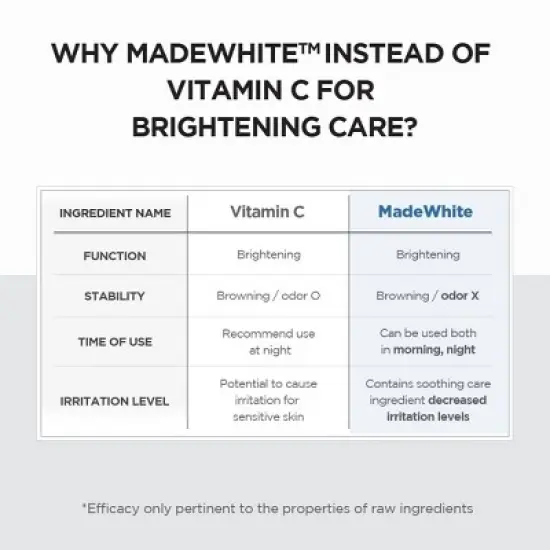 WHY MADEWHITE™ INSTEAD OF VITAMIN C FOR BRIGHTENING CARE?

| INGREDIENT NAME | Vitamin C | MadeWhite |
|---|---|---|
| FUNCTION | Brightening | Brightening |
| STABILITY | Browning / odor O | Browning / odor X |
| TIME OF USE | Recommend use at night | Can be used both in morning, night |
| IRRITATION LEVEL | Potential to cause irritation for sensitive skin | Contains soothing care ingredient decreased irritation levels |

*Efficacy only pertinent to the properties of raw ingredients